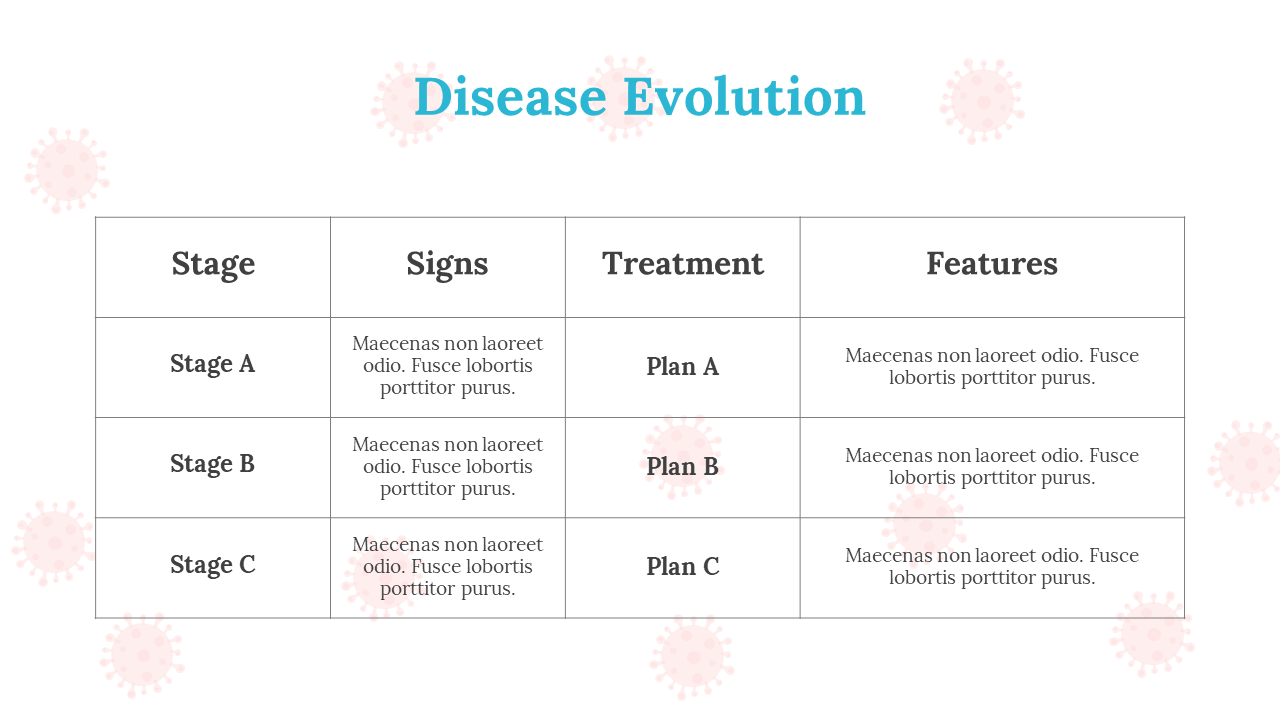 Disease Evolution

| Stage | Signs | Treatment | Features |
|---|---|---|---|
| Stage A | Maecenas non laoreet odio. Fusce lobortis porttitor purus. | Plan A | Maecenas non laoreet odio. Fusce lobortis porttitor purus. |
| Stage B | Maecenas non laoreet odio. Fusce lobortis porttitor purus. | Plan B | Maecenas non laoreet odio. Fusce lobortis porttitor purus. |
| Stage C | Maecenas non laoreet odio. Fusce lobortis porttitor purus. | Plan C | Maecenas non laoreet odio. Fusce lobortis porttitor purus. |